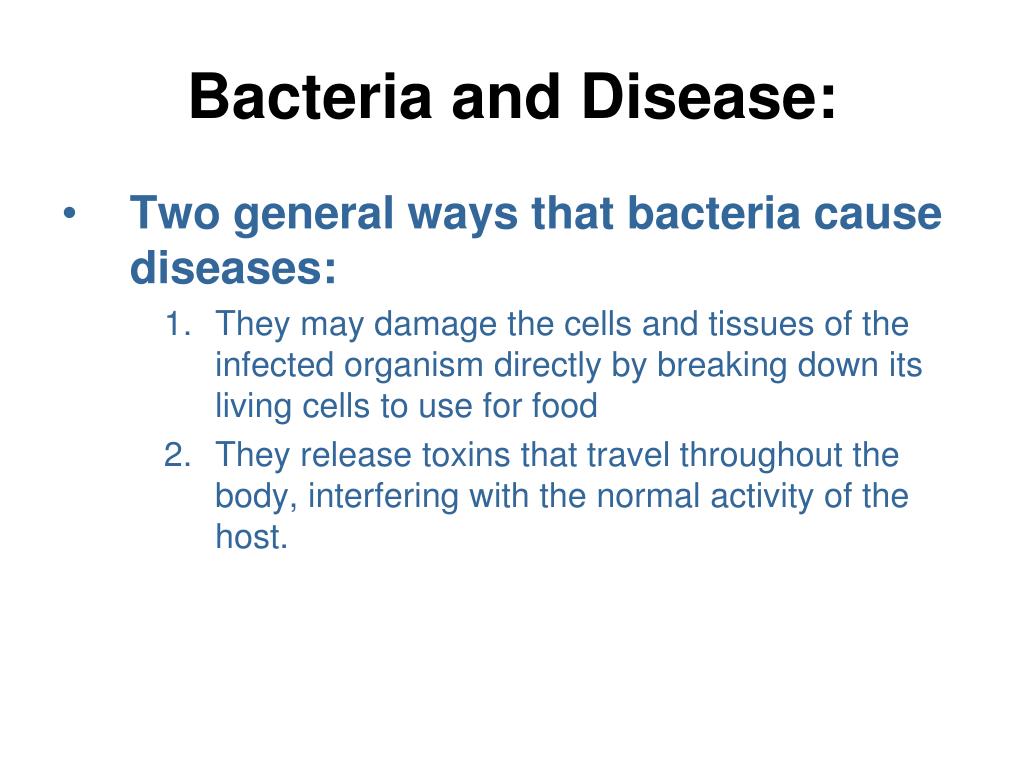 Bacteria and Disease:

• Two general ways that bacteria cause diseases:

1. They may damage the cells and tissues of the infected organism directly by breaking down its living cells to use for food
2. They release toxins that travel throughout the body, interfering with the normal activity of the host.